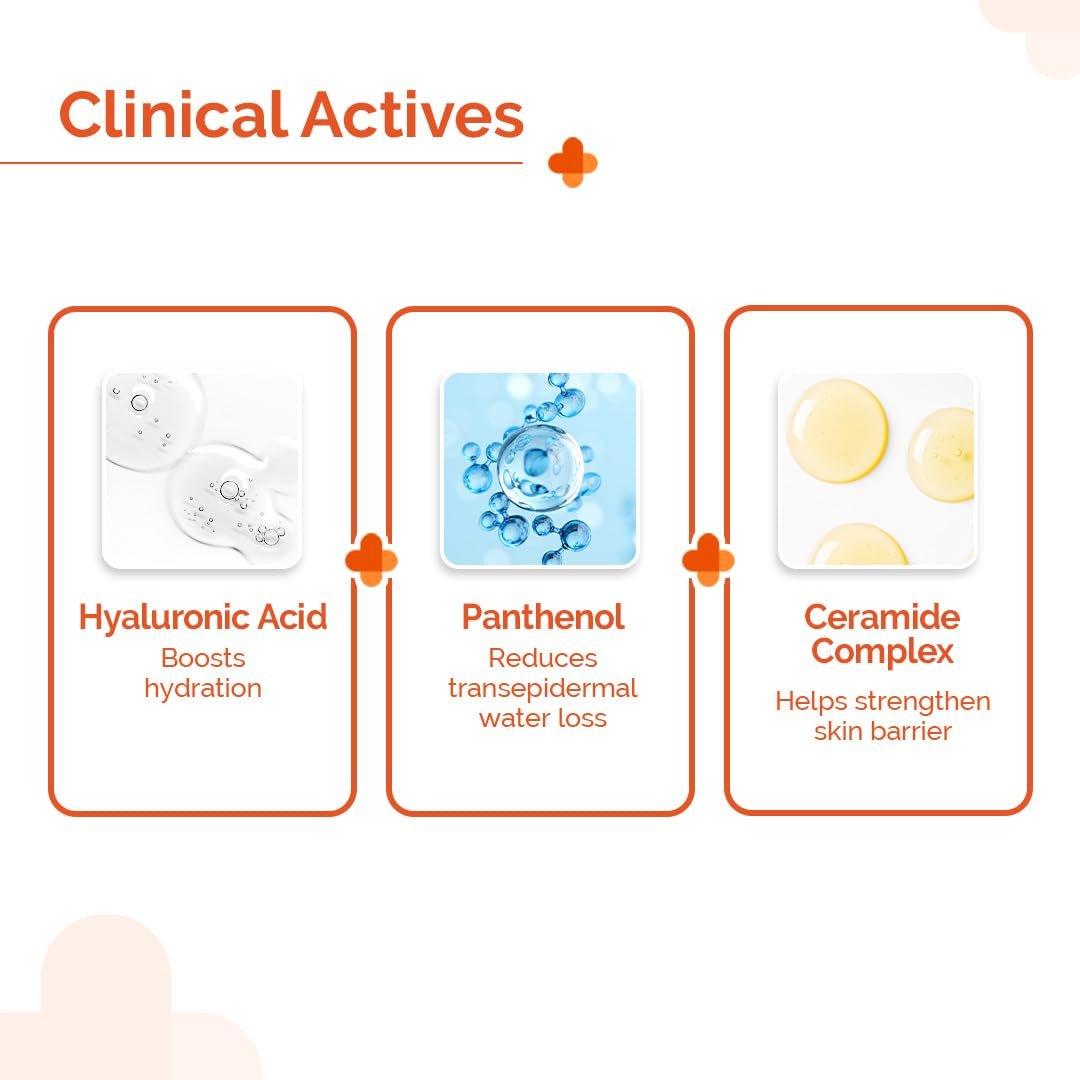 Clinical Actives

Hyaluronic Acid
Boosts hydration

Panthenol
Reduces transepidermal water loss

Ceramide Complex
Helps strengthen skin barrier